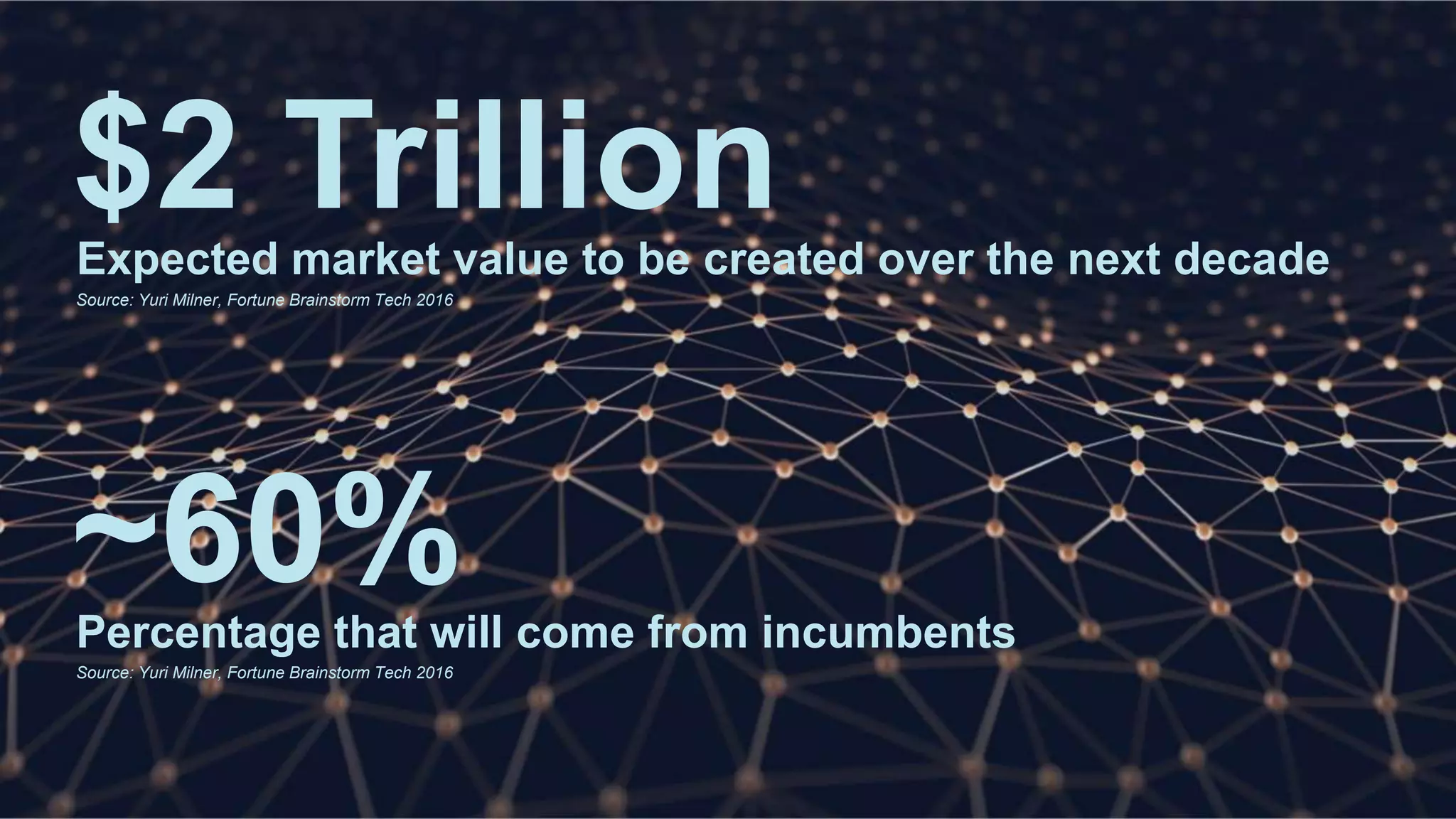 \$2 Trillion

Expected market value to be created over the next decade

Source: Yuri Milner, Fortune Brainstorm Tech 2016

~60%

Percentage that will come from incumbents

Source: Yuri Milner, Fortune Brainstorm Tech 2016